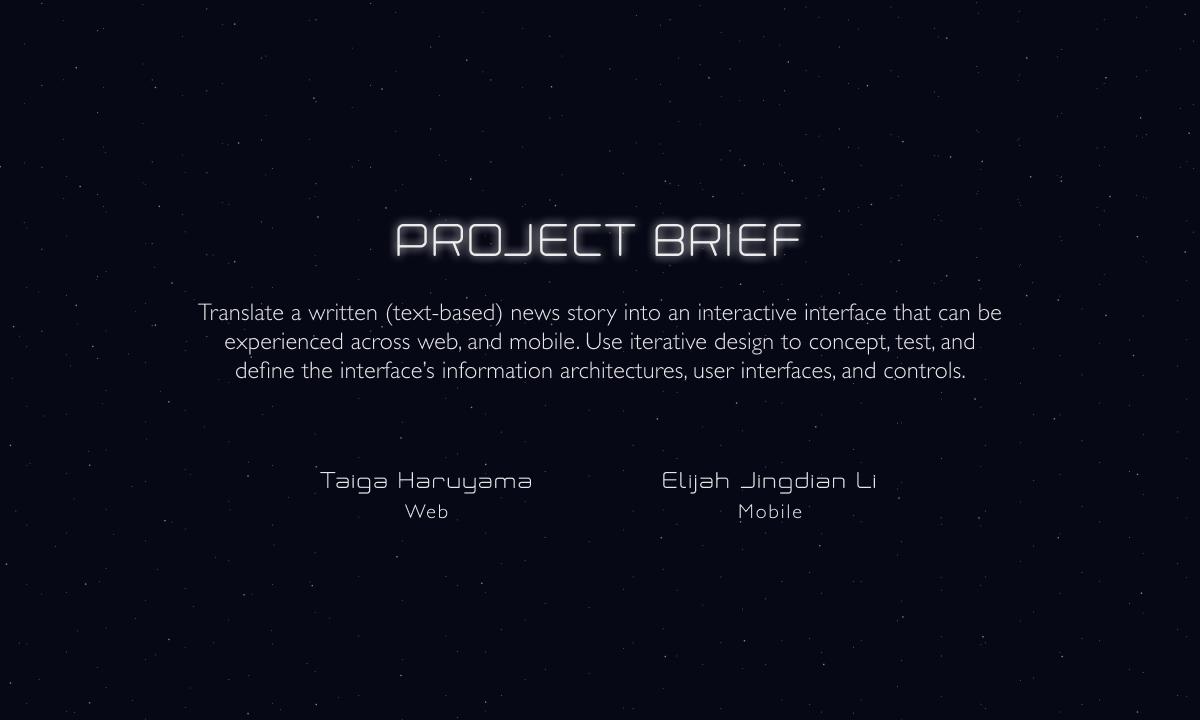 PROJECT BRIEF

Translate a written (text-based) news story into an interactive interface that can be experienced across web, and mobile. Use iterative design to concept, test, and define the interface's information architectures, user interfaces, and controls.

Taiga Haruyama
Web

Elijah Jingdian Li
Mobile